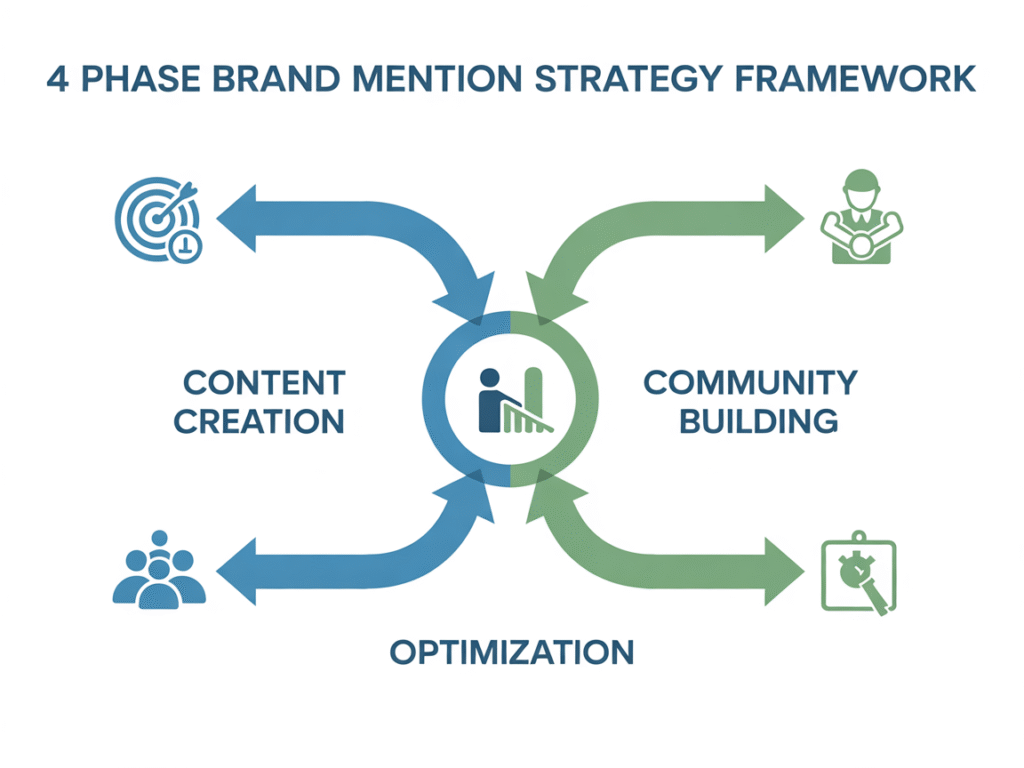 4 PHASE BRAND MENTION STRATEGY FRAMEWORK

CONTENT CREATION

COMMUNITY BUILDING

OPTIMIZATION